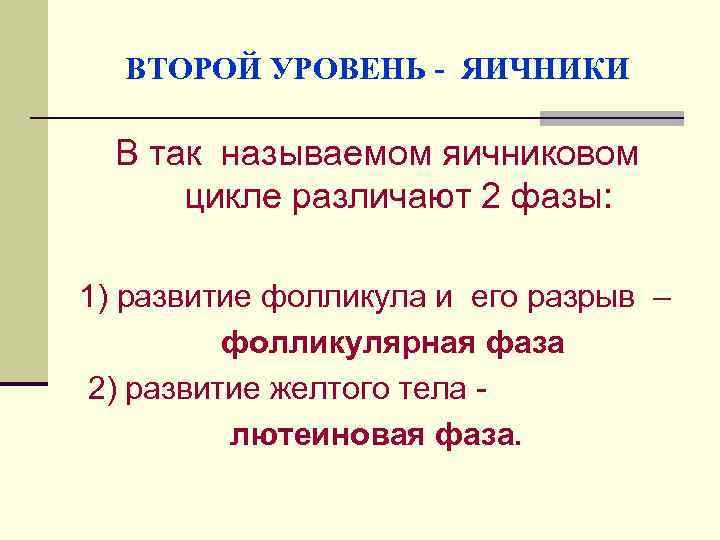 ВТОРОЙ УРОВЕНЬ - ЯИЧНИКИ

В так называемом яичниковом цикле различают 2 фазы:

1) развитие фолликула и его разрыв – фолликулярная фаза

2) развитие желтого тела - лютеиновая фаза.